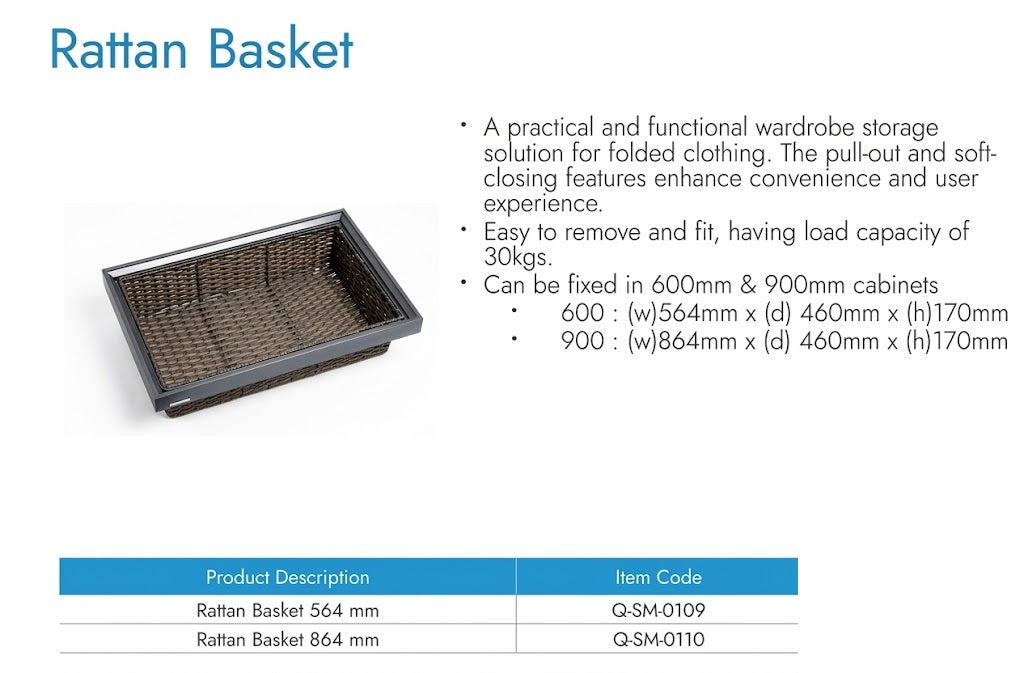 Rattan Basket

• A practical and functional wardrobe storage solution for folded clothing. The pull-out and soft-closing features enhance convenience and user experience.
• Easy to remove and fit, having load capacity of 30kgs.
• Can be fixed in 600mm & 900mm cabinets
  • 600 : (w)564mm x (d) 460mm x (h)170mm
  • 900 : (w)864mm x (d) 460mm x (h)170mm

| Product Description | Item Code |
|---|---|
| Rattan Basket 564 mm | Q-SM-0109 |
| Rattan Basket 864 mm | Q-SM-0110 |